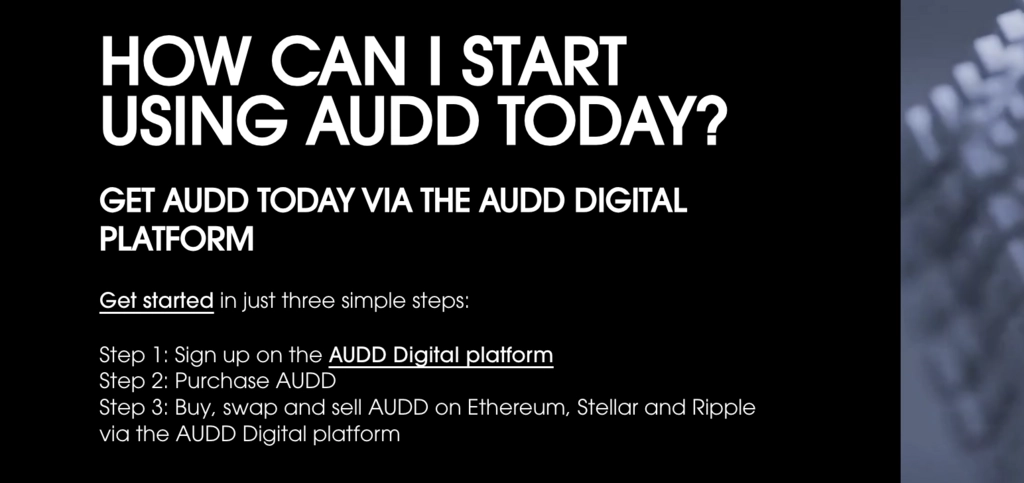 HOW CAN I START USING AUDD TODAY?

GET AUDD TODAY VIA THE AUDD DIGITAL PLATFORM

Get started in just three simple steps:

Step 1: Sign up on the AUDD Digital platform
Step 2: Purchase AUDD
Step 3: Buy, swap and sell AUDD on Ethereum, Stellar and Ripple via the AUDD Digital platform